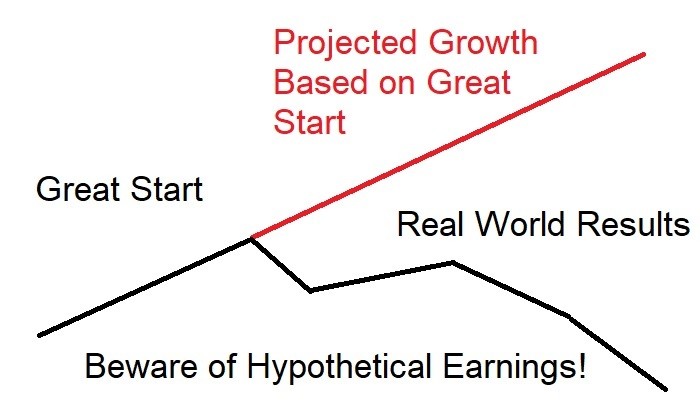 Projected Growth Based on Great Start

Great Start

Real World Results

Beware of Hypothetical Earnings!